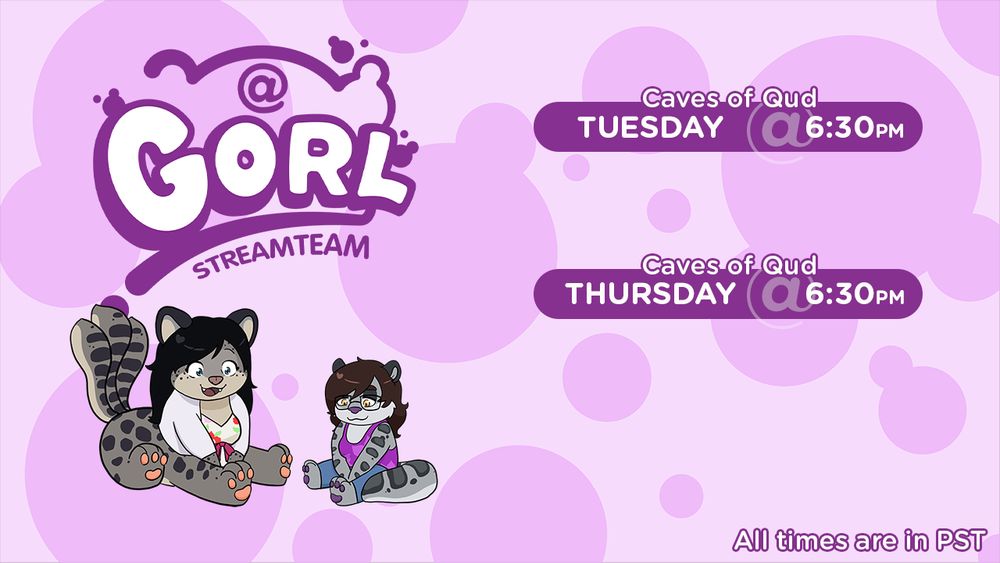 @
GORL
STREAMTEAM

Caves of Qud
TUESDAY @ 6:30PM

Caves of Qud
THURSDAY @ 6:30PM

All times are in PST